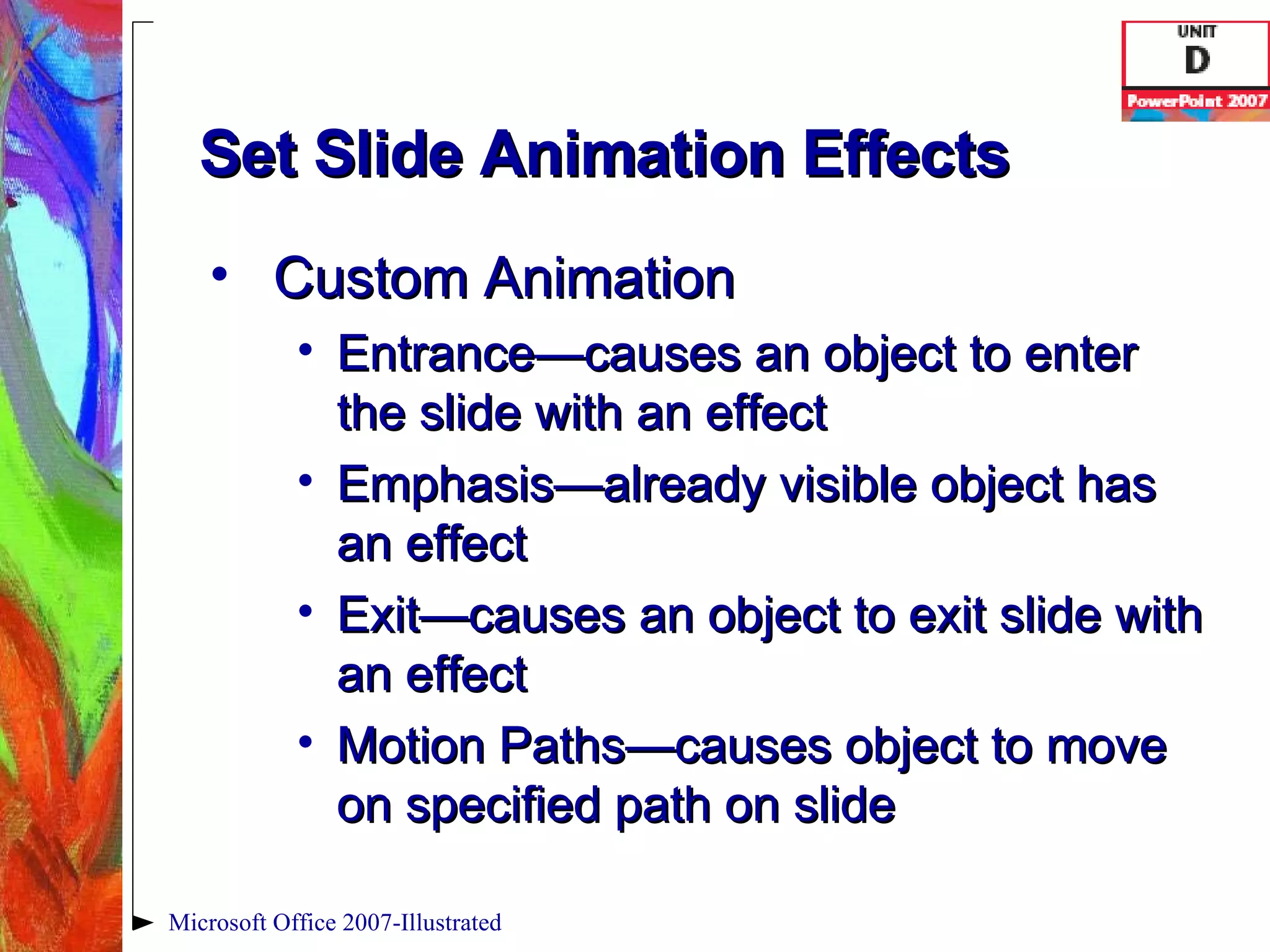 UNIT
D
PowerPoint 2007

Set Slide Animation Effects

• Custom Animation
  • Entrance—causes an object to enter the slide with an effect
  • Emphasis—already visible object has an effect
  • Exit—causes an object to exit slide with an effect
  • Motion Paths—causes object to move on specified path on slide

Microsoft Office 2007-Illustrated